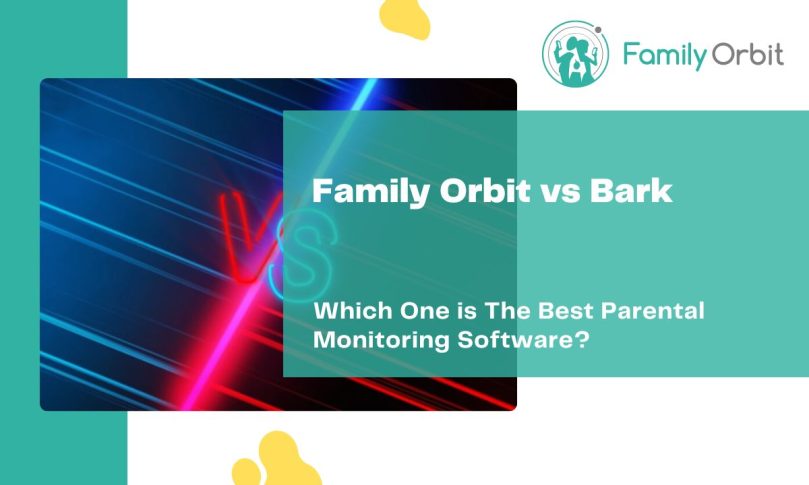 Family Orbit

VS

Family Orbit vs Bark

Which One is The Best Parental Monitoring Software?